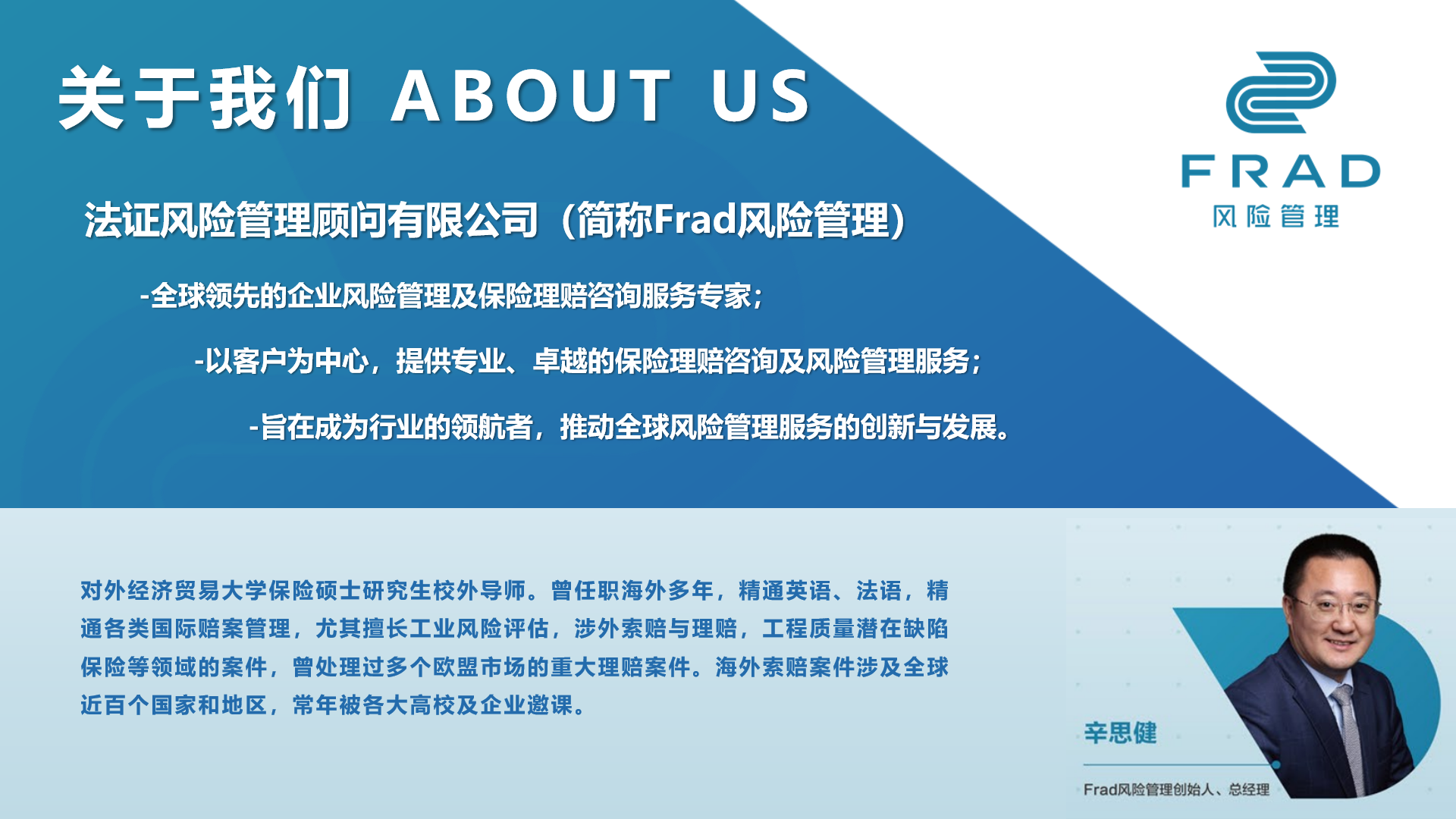 关于我们 ABOUT US

FRAD
风险管理

法证风险管理顾问有限公司（简称Frad风险管理）

-全球领先的企业风险管理及保险理赔咨询服务专家；

-以客户为中心，提供专业、卓越的保险理赔咨询及风险管理服务；

-旨在成为行业的领航者，推动全球风险管理服务的创新与发展。

对外经济贸易大学保险硕士研究生校外导师。曾任职海外多年，精通英语、法语，精通各类国际赔案管理，尤其擅长工业风险评估，涉外索赔与理赔，工程质量潜在缺陷保险等领域的案件，曾处理过多个欧盟市场的重大理赔案件。海外索赔案件涉及全球近百个国家和地区，常年被各大高校及企业邀课。

辛思健

Frad风险管理创始人、总经理